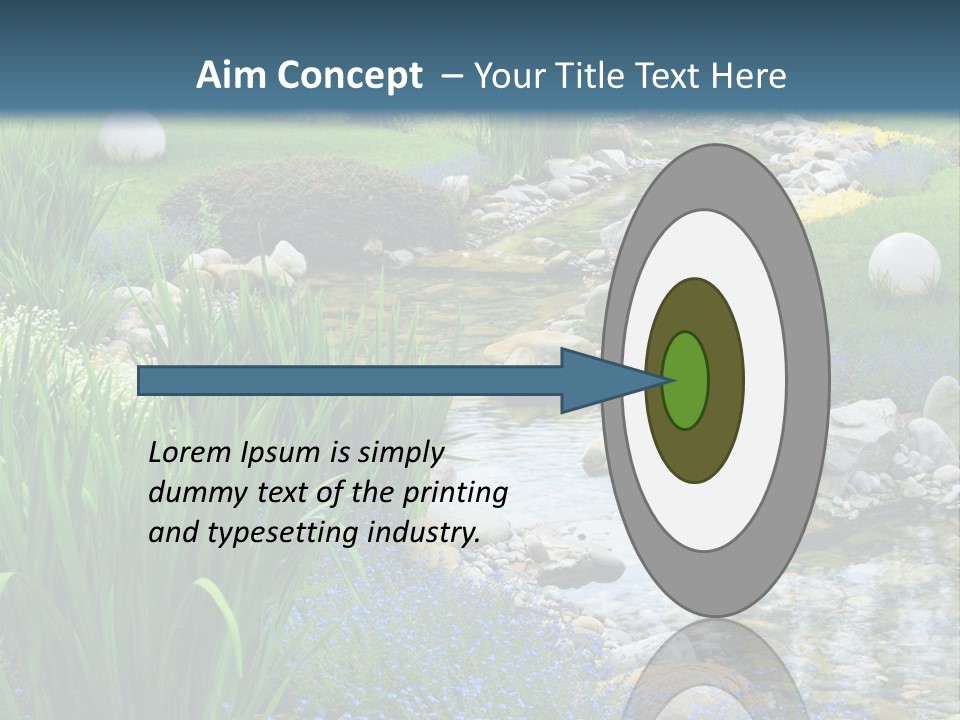 Aim Concept – Your Title Text Here

Lorem Ipsum is simply dummy text of the printing and typesetting industry.